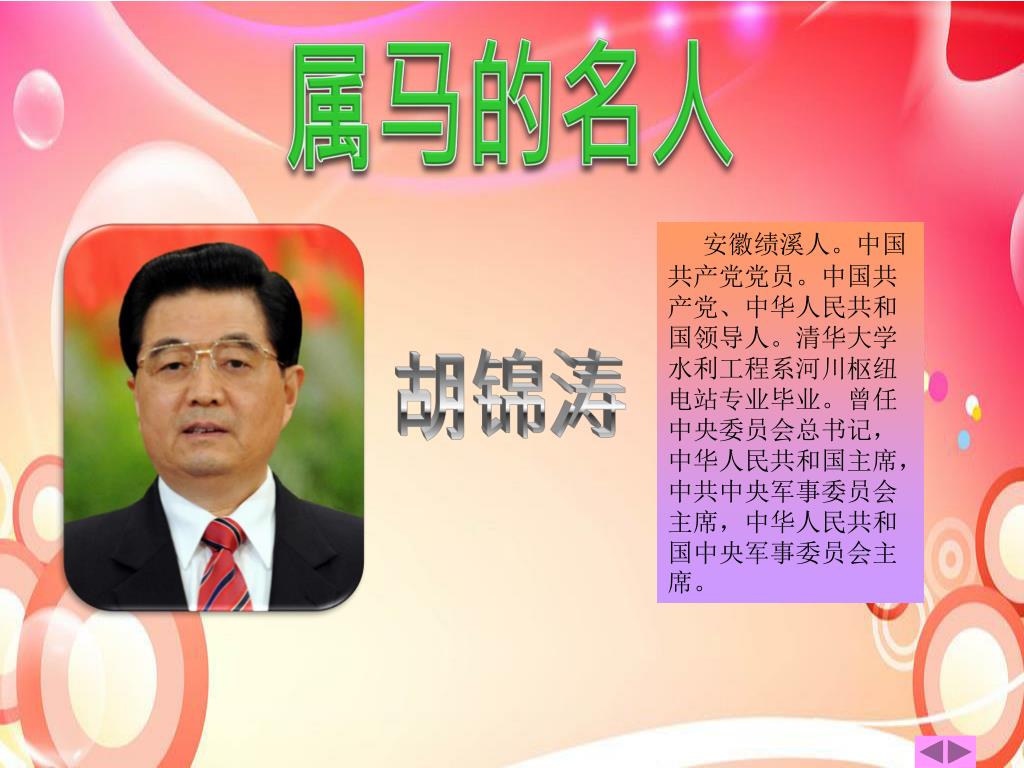 属马的名人

胡锦涛

安徽绩溪人。中国共产党党员。中国共产党、中华人民共和国领导人。清华大学水利工程系河川枢纽电站专业毕业。曾任中央委员会总书记，中华人民共和国主席，中共中央军事委员会主席，中华人民共和国中央军事委员会主席。